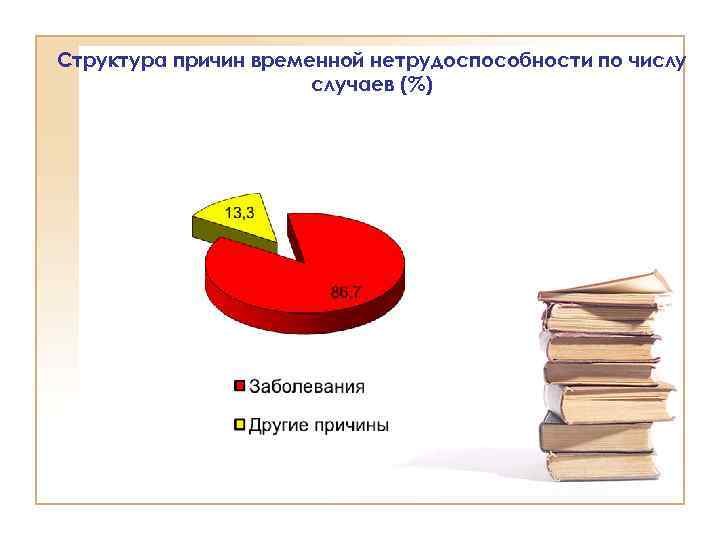 Структура причин временной нетрудоспособности по числу случаев (%)

13,3

86,7

Заболевания

Другие причины